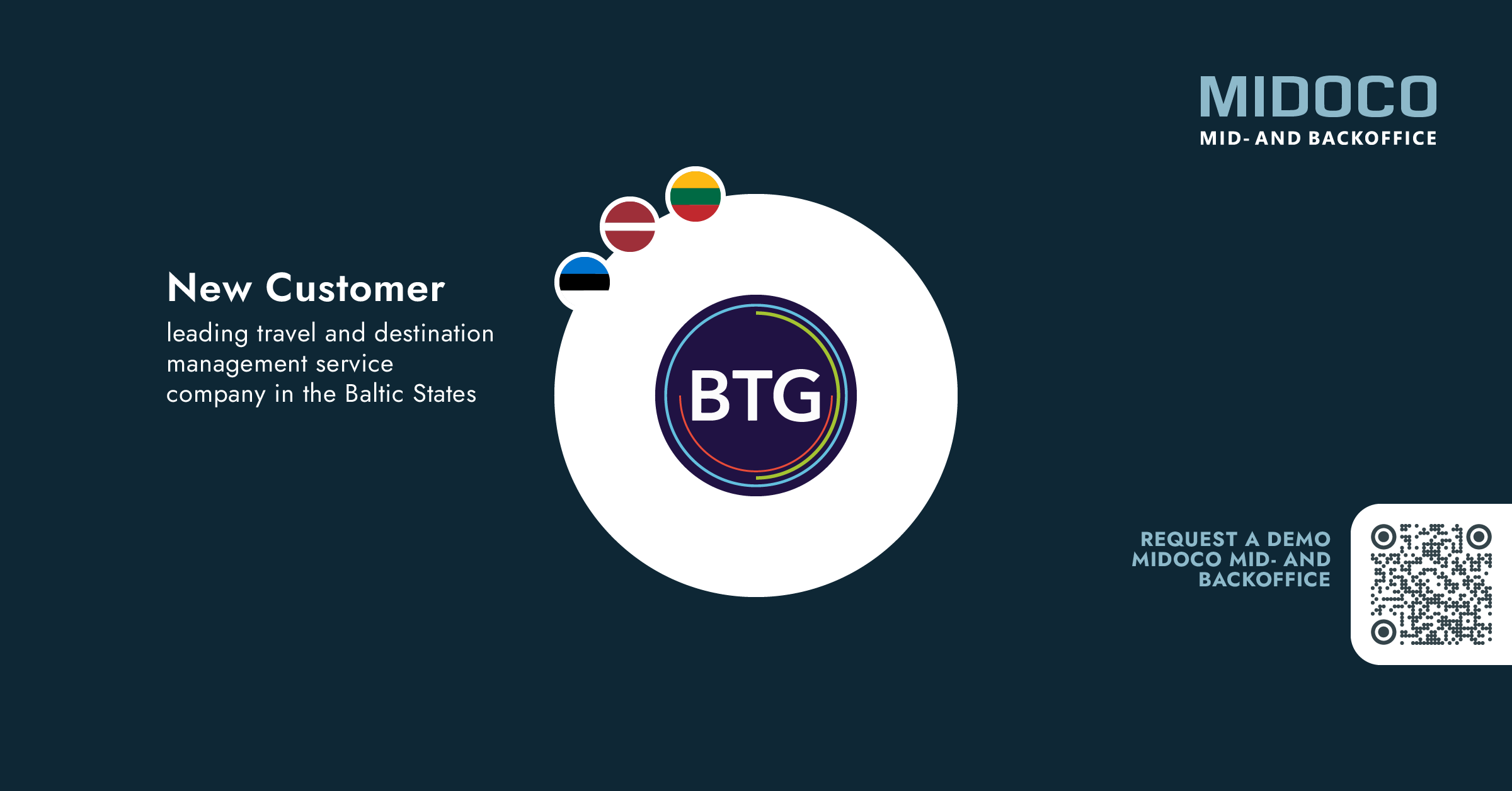 MIDOCO
MID- AND BACKOFFICE

New Customer

leading travel and destination management service company in the Baltic States

BTG

REQUEST A DEMO
MIDOCO MID- AND BACKOFFICE